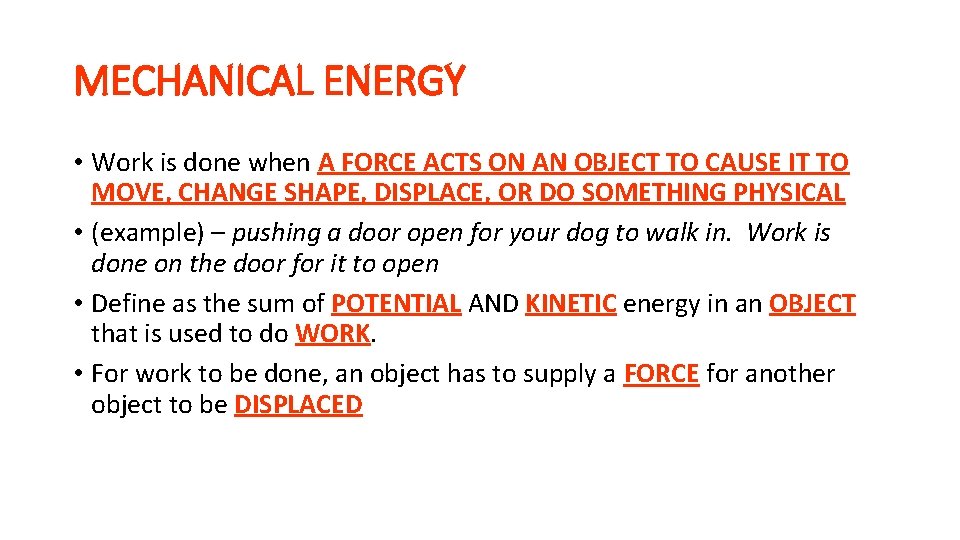 MECHANICAL ENERGY

• Work is done when A FORCE ACTS ON AN OBJECT TO CAUSE IT TO MOVE, CHANGE SHAPE, DISPLACE, OR DO SOMETHING PHYSICAL

• (example) – pushing a door open for your dog to walk in. Work is done on the door for it to open

• Define as the sum of POTENTIAL AND KINETIC energy in an OBJECT that is used to do WORK.

• For work to be done, an object has to supply a FORCE for another object to be DISPLACED